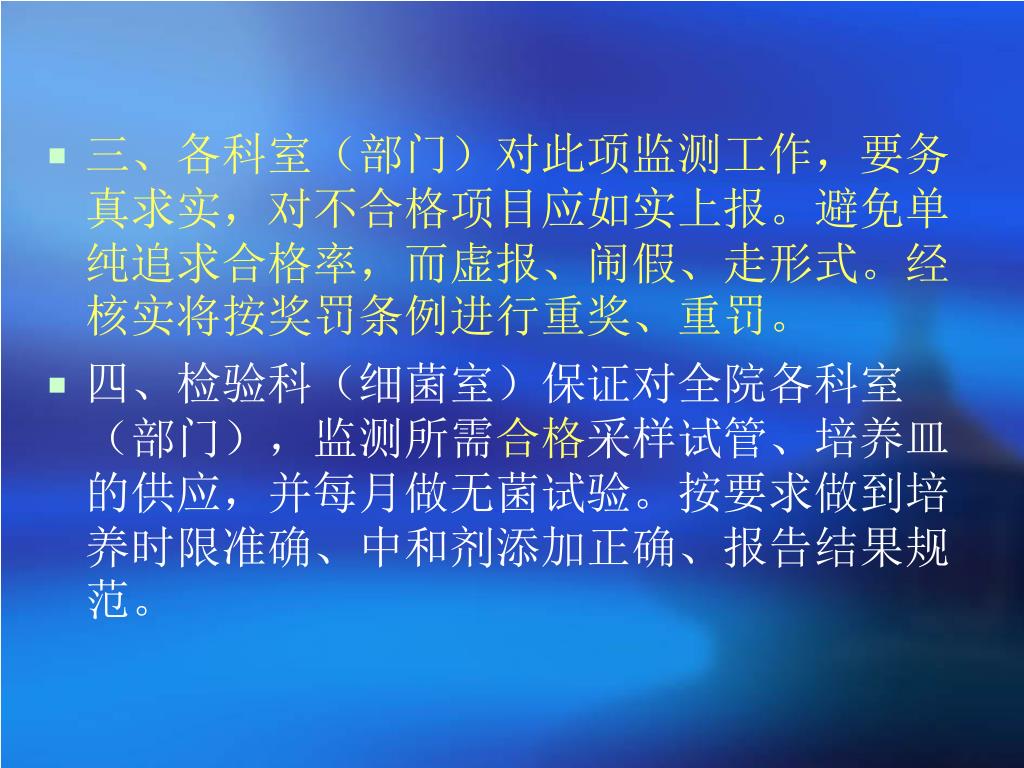 ▪ 三、各科室（部门）对此项监测工作，要务真求实，对不合格项目应如实上报。避免单纯追求合格率，而虚报、闹假、走形式。经核实将按奖罚条例进行重奖、重罚。

▪ 四、检验科（细菌室）保证对全院各科室（部门），监测所需合格采样试管、培养皿的供应，并每月做无菌试验。按要求做到培养时限准确、中和剂添加正确、报告结果规范。